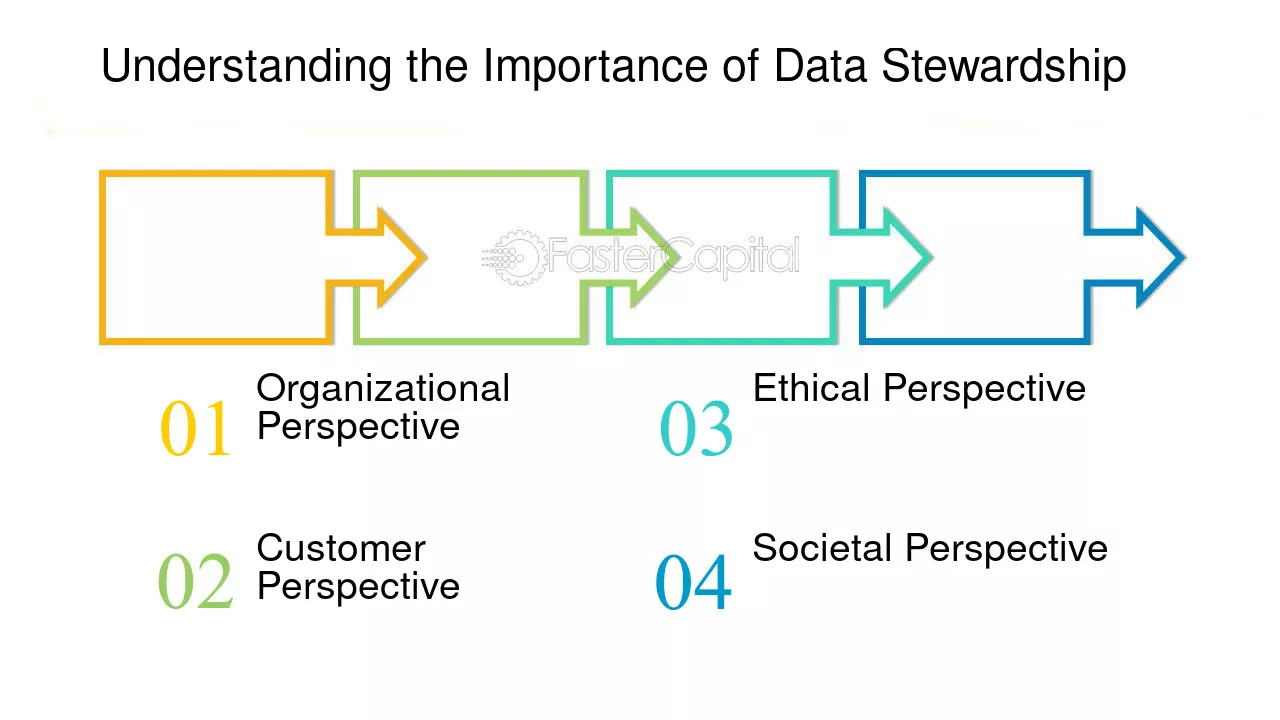 Understanding the Importance of Data Stewardship

01 Organizational Perspective

02 Customer Perspective

03 Ethical Perspective

04 Societal Perspective

FasterCapital